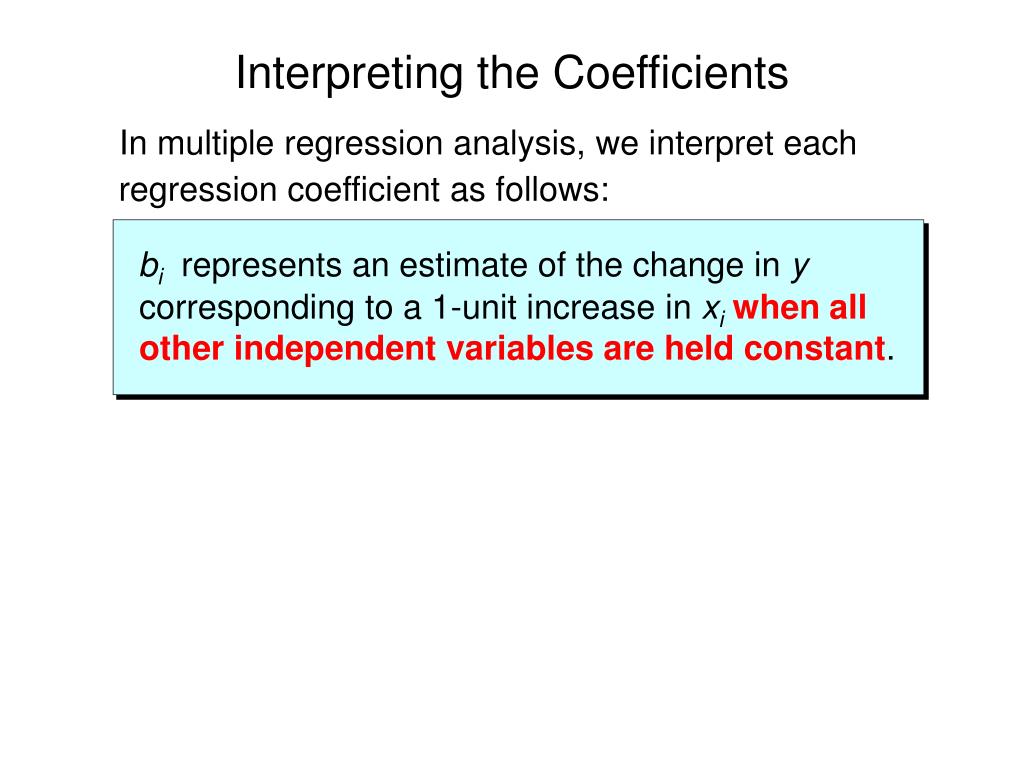 Interpreting the Coefficients

In multiple regression analysis, we interpret each regression coefficient as follows:

$b_i$ represents an estimate of the change in $y$ corresponding to a 1-unit increase in $x_i$ when all other independent variables are held constant.